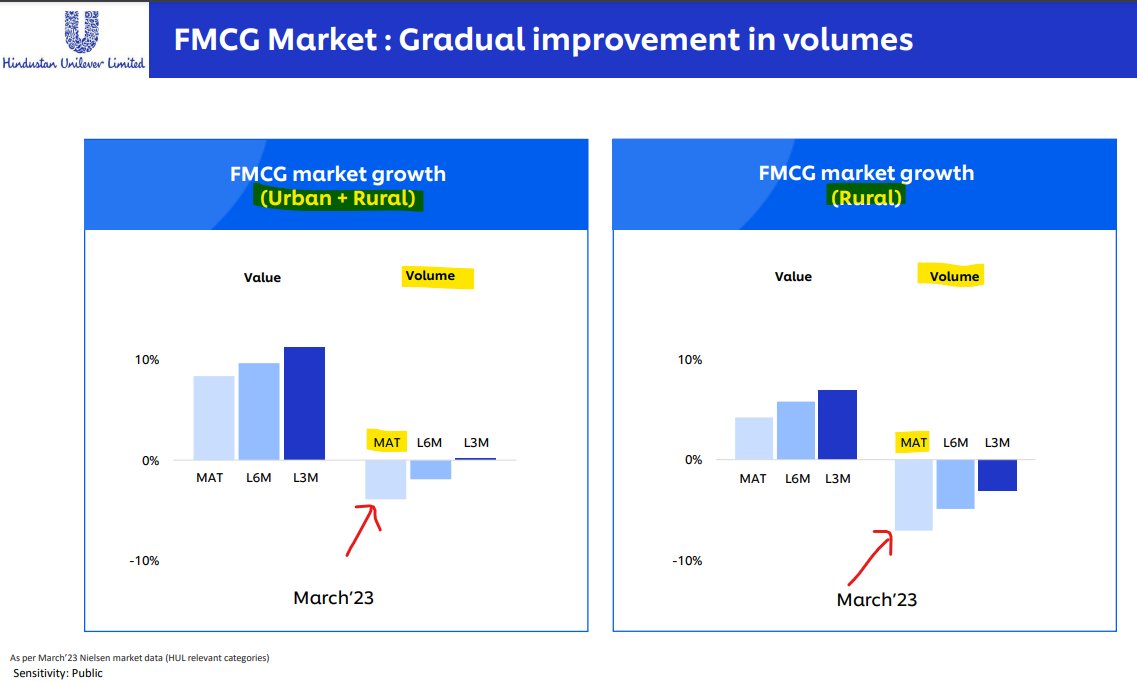 Hindustan Unilever Limited

FMCG Market : Gradual improvement in volumes

FMCG market growth
(Urban + Rural)

Value

Volume

10%

0%

-10%

MAT L6M L3M

MAT L6M L3M

March'23

FMCG market growth
(Rural)

Value

Volume

10%

0%

-10%

MAT L6M L3M

MAT L6M L3M

March'23

As per March'23 Nielsen market data (HUL relevant categories)

Sensitivity: Public